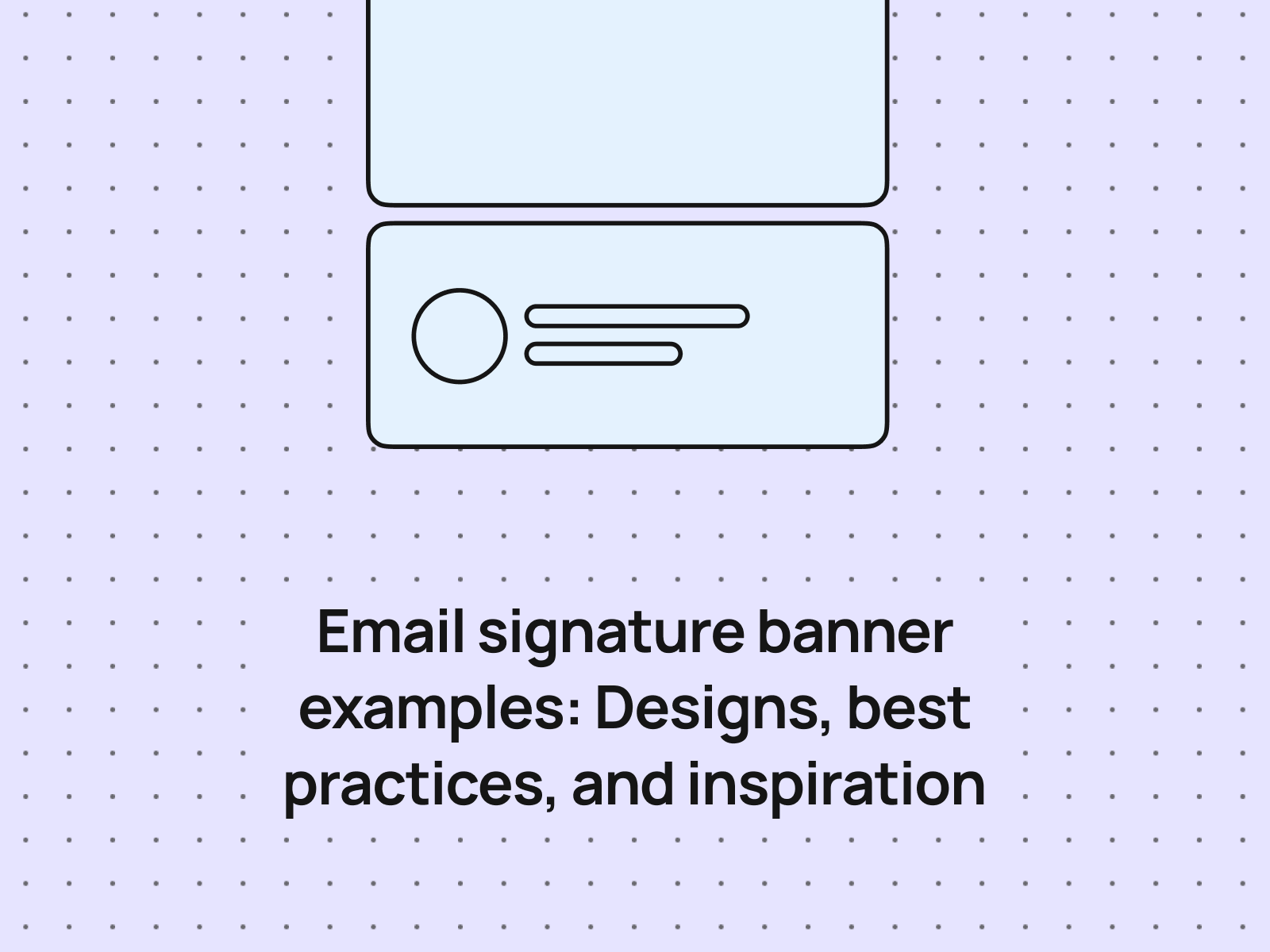 Email signature banner examples: Designs, best practices, and inspiration